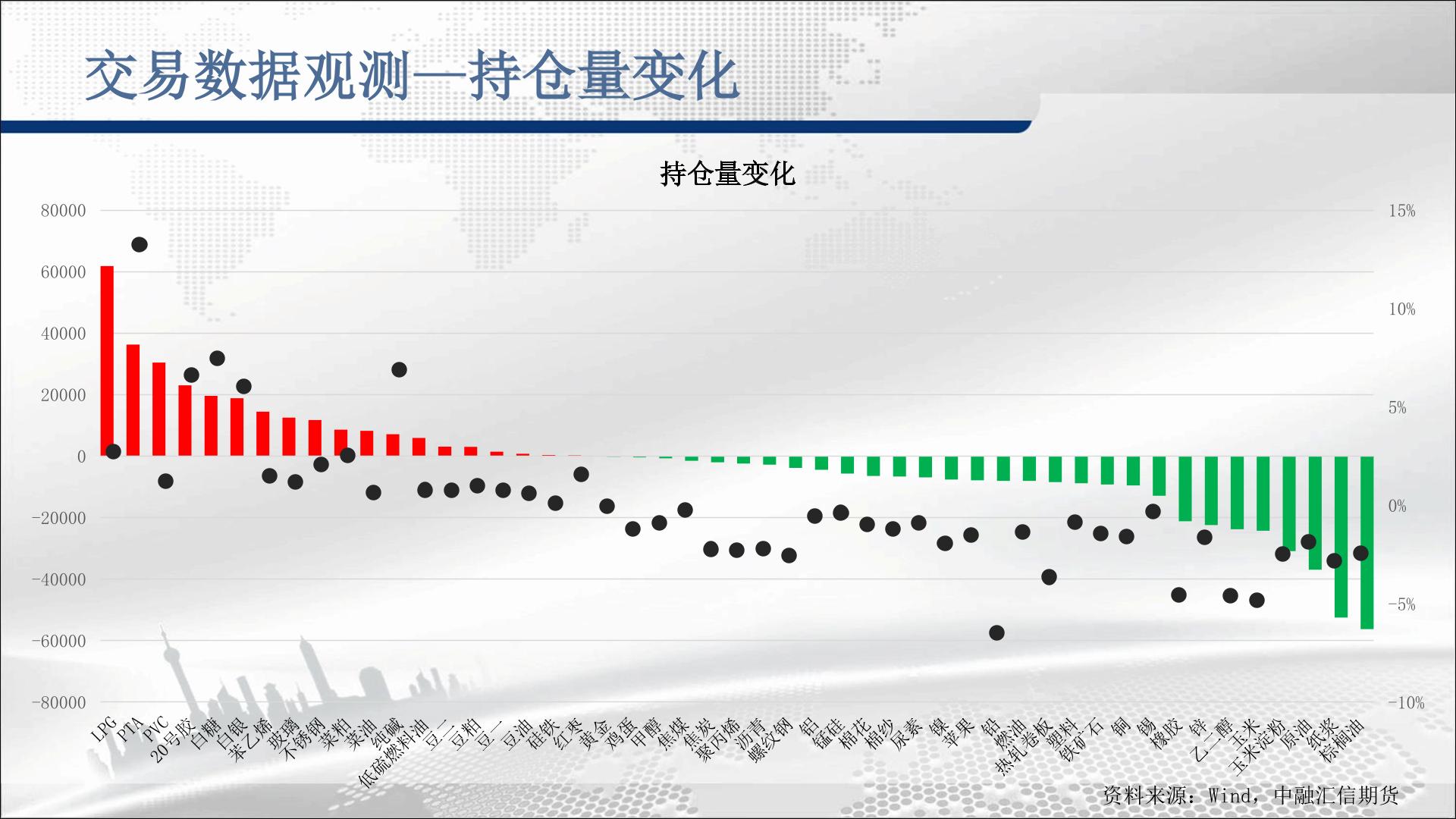 交易数据观测—持仓量变化

持仓量变化

80000
60000
40000
20000
0
-20000
-40000
-60000
-80000

15%
10%
5%
0%
-5%
-10%

LPG
PTA
PVC
20号胶
白糖
白银
苯乙烯
玻璃
不锈钢
菜粕
菜油
纯碱
低硫燃料油
豆二
豆粕
豆一
豆油
硅铁
红枣
黄金
鸡蛋
甲醇
焦煤
焦炭
聚丙烯
沥青
螺纹钢
铝
锰硅
棉花
棉纱
尿素
镍
苹果
铅
燃油
热轧卷板
塑料
铁矿石
铜
锡
橡胶
锌
乙二醇
玉米
玉米淀粉
原油
纸浆
棕榈油

资料来源：Wind，中融汇信期货